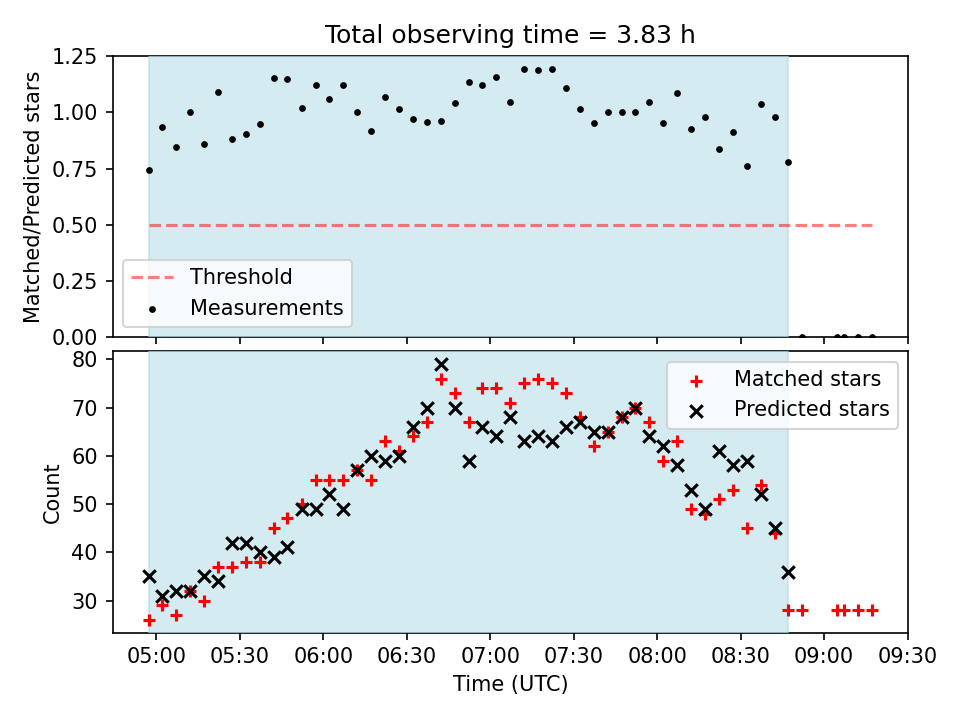 Total observing time = 3.83 h

Matched/Predicted stars

1.25
1.00
0.75
0.50
0.25
0.00

Threshold
Measurements

Count

80
70
60
50
40
30

Matched stars
Predicted stars

05:00 05:30 06:00 06:30 07:00 07:30 08:00 08:30 09:00 09:30

Time (UTC)